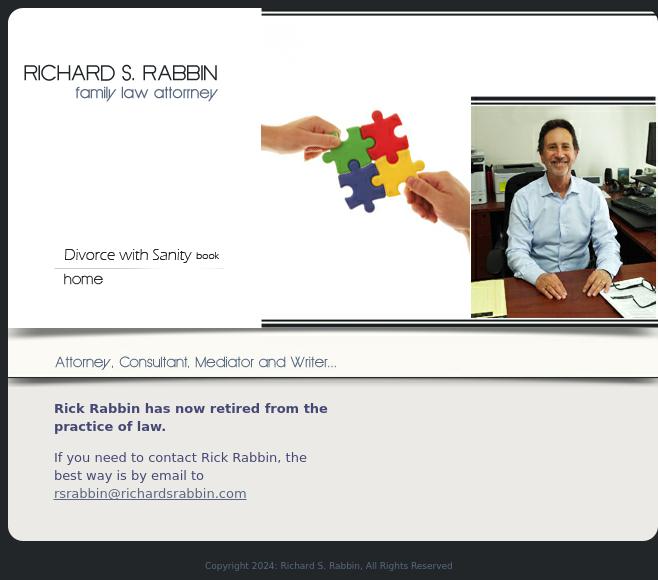 RICHARD S. RABBIN
family law attorney

Divorce with Sanity book
home

Attorney, Consultant, Mediator and Writer...

Rick Rabbin has now retired from the practice of law.

If you need to contact Rick Rabbin, the best way is by email to rsrabbin@richardsrabbin.com

Copyright 2024: Richard S. Rabbin, All Rights Reserved